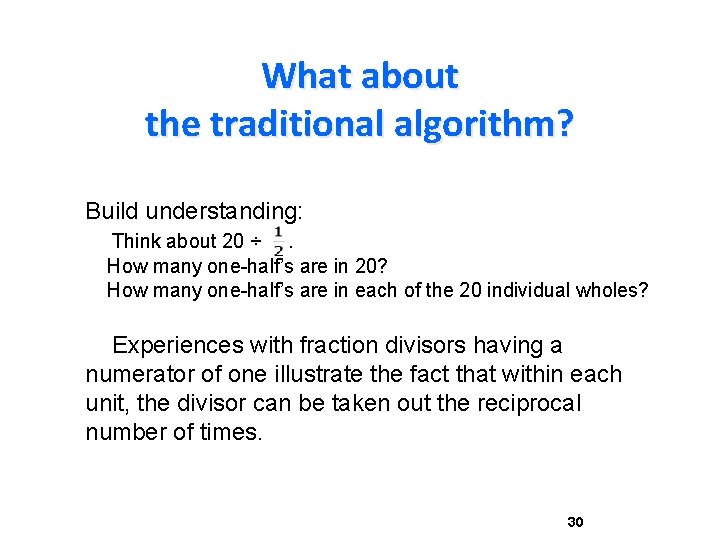 What about the traditional algorithm?

Build understanding:

Think about $20 \div \frac{1}{2}$.

How many one-half's are in 20?

How many one-half's are in each of the 20 individual wholes?

Experiences with fraction divisors having a numerator of one illustrate the fact that within each unit, the divisor can be taken out the reciprocal number of times.

30